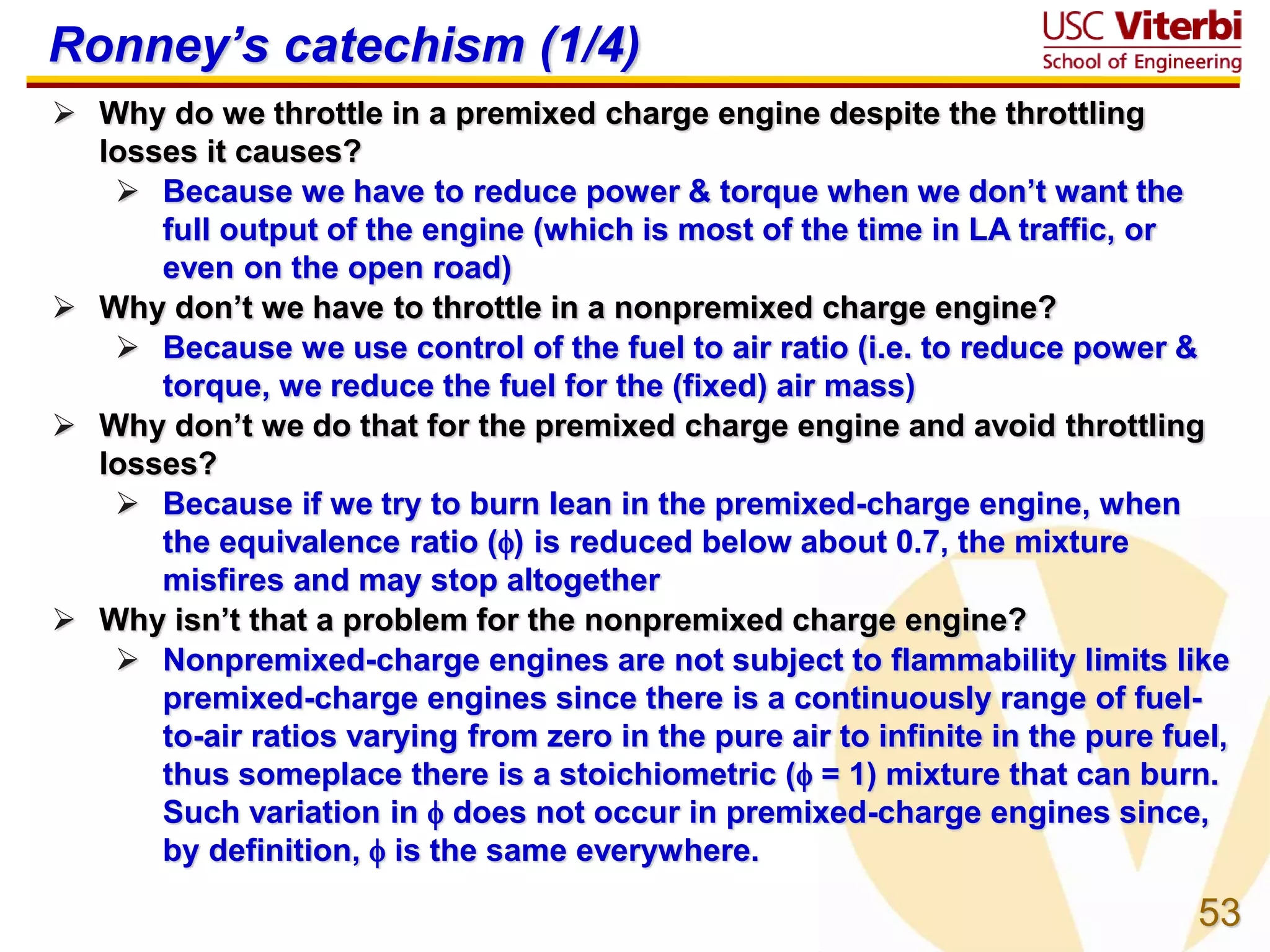 Ronney's catechism (1/4)

USC Viterbi
School of Engineering

➢ Why do we throttle in a premixed charge engine despite the throttling losses it causes?
➢ Because we have to reduce power & torque when we don't want the full output of the engine (which is most of the time in LA traffic, or even on the open road)
➢ Why don't we have to throttle in a nonpremixed charge engine?
➢ Because we use control of the fuel to air ratio (i.e. to reduce power & torque, we reduce the fuel for the (fixed) air mass)
➢ Why don't we do that for the premixed charge engine and avoid throttling losses?
➢ Because if we try to burn lean in the premixed-charge engine, when the equivalence ratio ($\phi$) is reduced below about 0.7, the mixture misfires and may stop altogether
➢ Why isn't that a problem for the nonpremixed charge engine?
➢ Nonpremixed-charge engines are not subject to flammability limits like premixed-charge engines since there is a continuously range of fuel-to-air ratios varying from zero in the pure air to infinite in the pure fuel, thus someplace there is a stoichiometric ($\phi$ = 1) mixture that can burn. Such variation in $\phi$ does not occur in premixed-charge engines since, by definition, $\phi$ is the same everywhere.

53